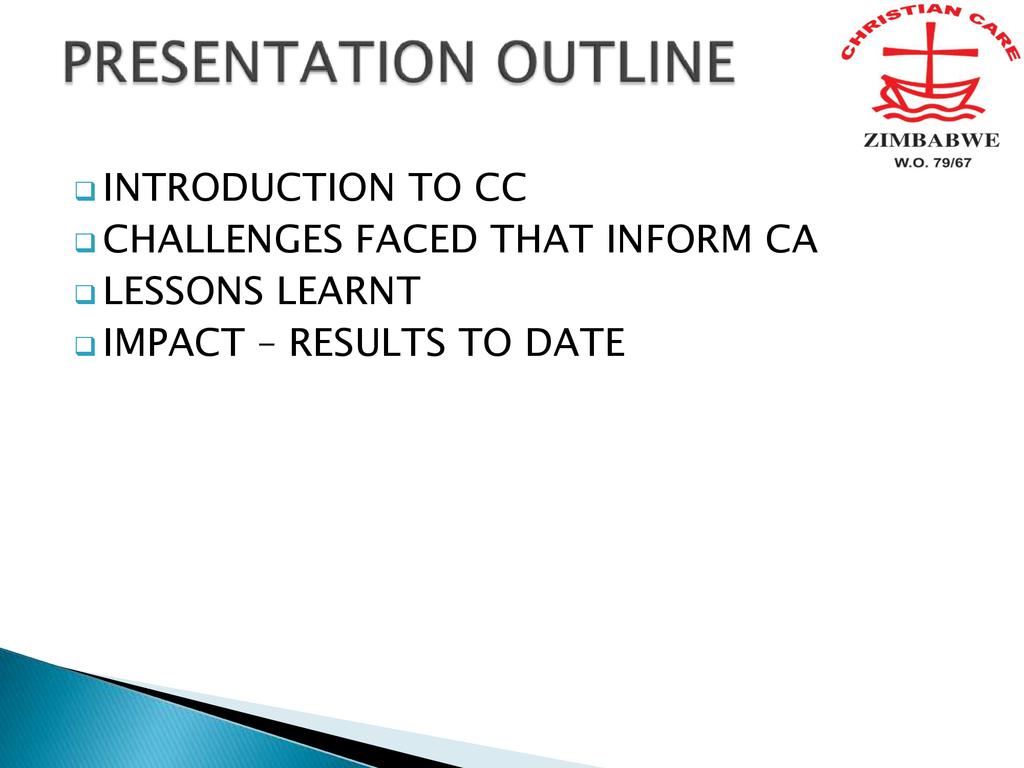 PRESENTATION OUTLINE

CHRISTIAN CARE
ZIMBABWE
W.O. 79/67

INTRODUCTION TO CC
CHALLENGES FACED THAT INFORM CA
LESSONS LEARNT
IMPACT – RESULTS TO DATE